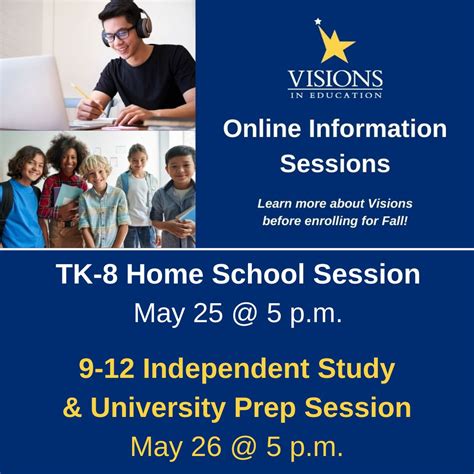 VISIONS
IN EDUCATION

Online Information Sessions

Learn more about Visions before enrolling for Fall!

TK-8 Home School Session
May 25 @ 5 p.m.

9-12 Independent Study & University Prep Session
May 26 @ 5 p.m.